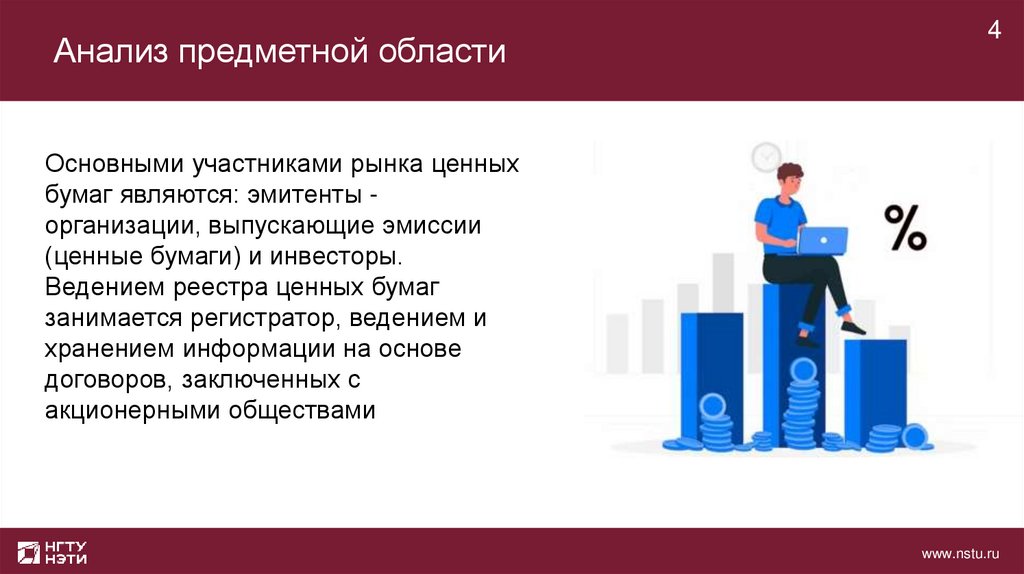 Анализ предметной области

4

Основными участниками рынка ценных бумаг являются: эмитенты - организации, выпускающие эмиссии (ценные бумаги) и инвесторы. Ведением реестра ценных бумаг занимается регистратор, ведением и хранением информации на основе договоров, заключенных с акционерными обществами

%

НГТУ НЭТИ

www.nstu.ru